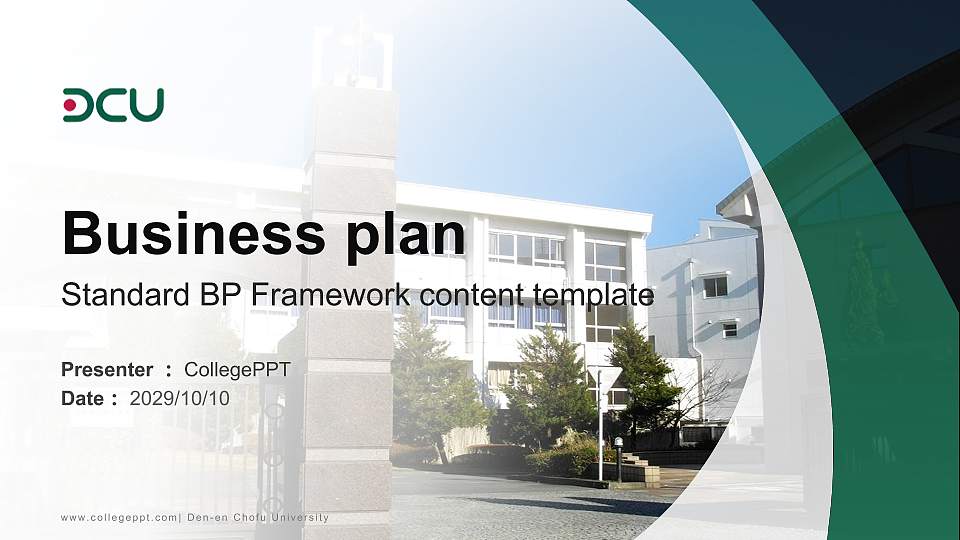 DCU

Business plan

Standard BP Framework content template

Presenter : CollegePPT
Date : 2029/10/10

www.collegeppt.com| Den-en Chofu University